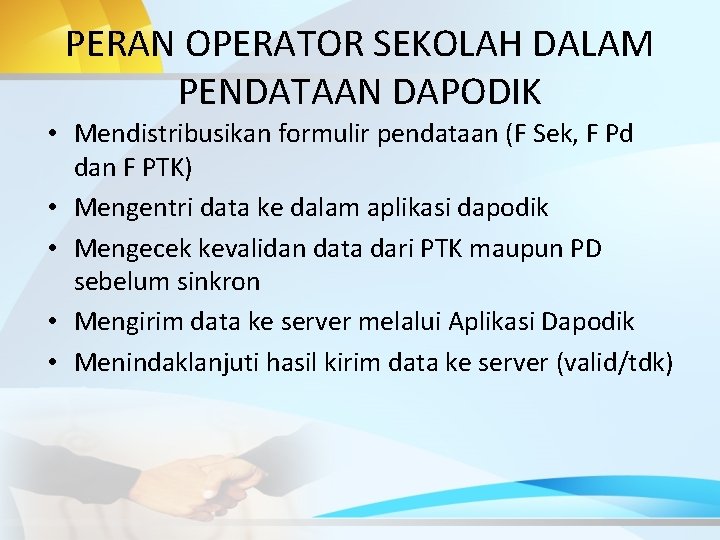 PERAN OPERATOR SEKOLAH DALAM PENDATAAN DAPODIK

• Mendistribusikan formulir pendataan (F Sek, F Pd dan F PTK)
• Mengentri data ke dalam aplikasi dapodik
• Mengecek kevalidan data dari PTK maupun PD sebelum sinkron
• Mengirim data ke server melalui Aplikasi Dapodik
• Menindaklanjuti hasil kirim data ke server (valid/tdk)